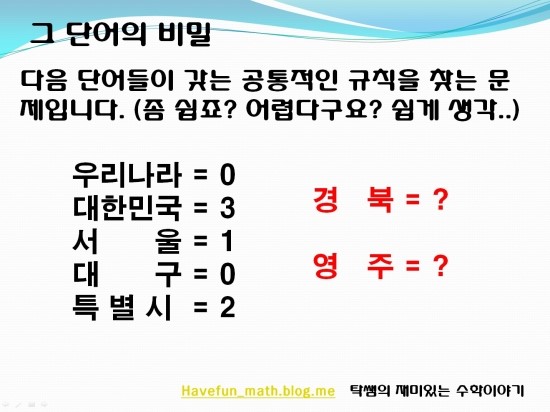 그 단어의 비밀

다음 단어들이 갖는 공통적인 규칙을 찾는 문제입니다. (좀 쉽죠? 어렵다구요? 쉽게 생각..)

우리나라 = 0
대한민국 = 3
서 울 = 1
대 구 = 0
특 별 시 = 2

경 북 = ?

영 주 = ?

Havefun_math.blog.me 탁쌤의 재미있는 수학이야기